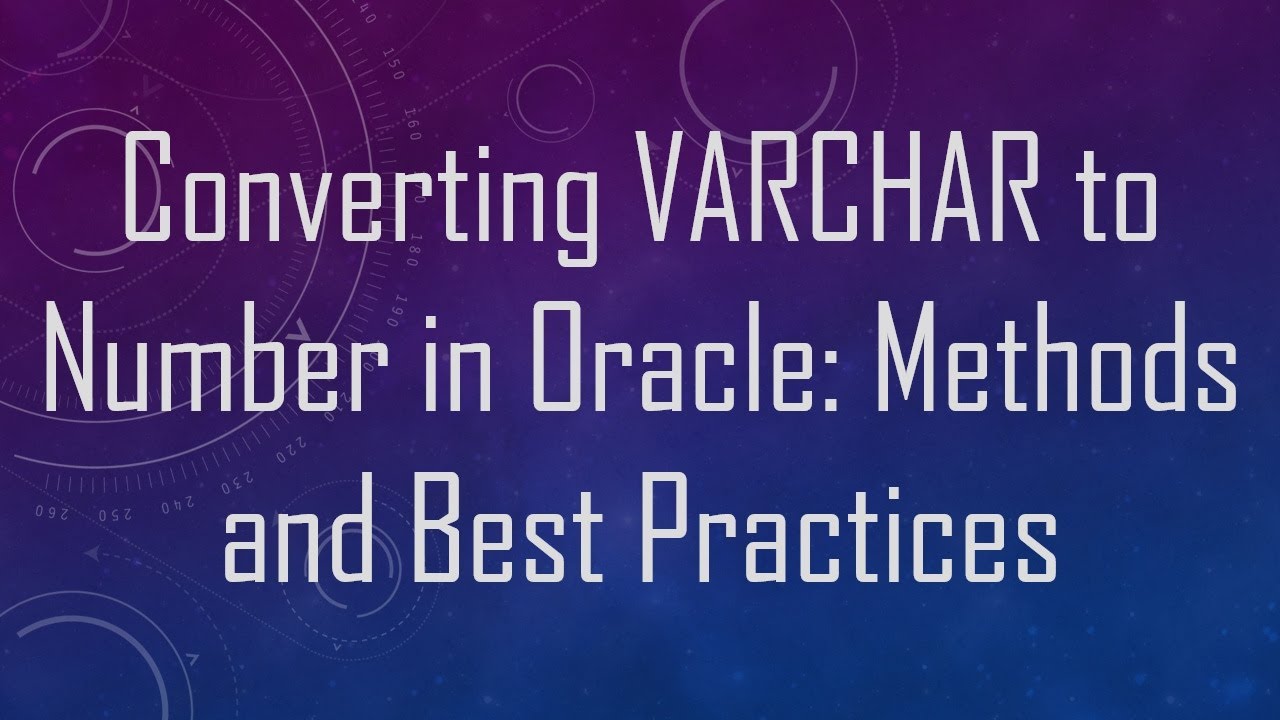 Converting VARCHAR to Number in Oracle: Methods and Best Practices